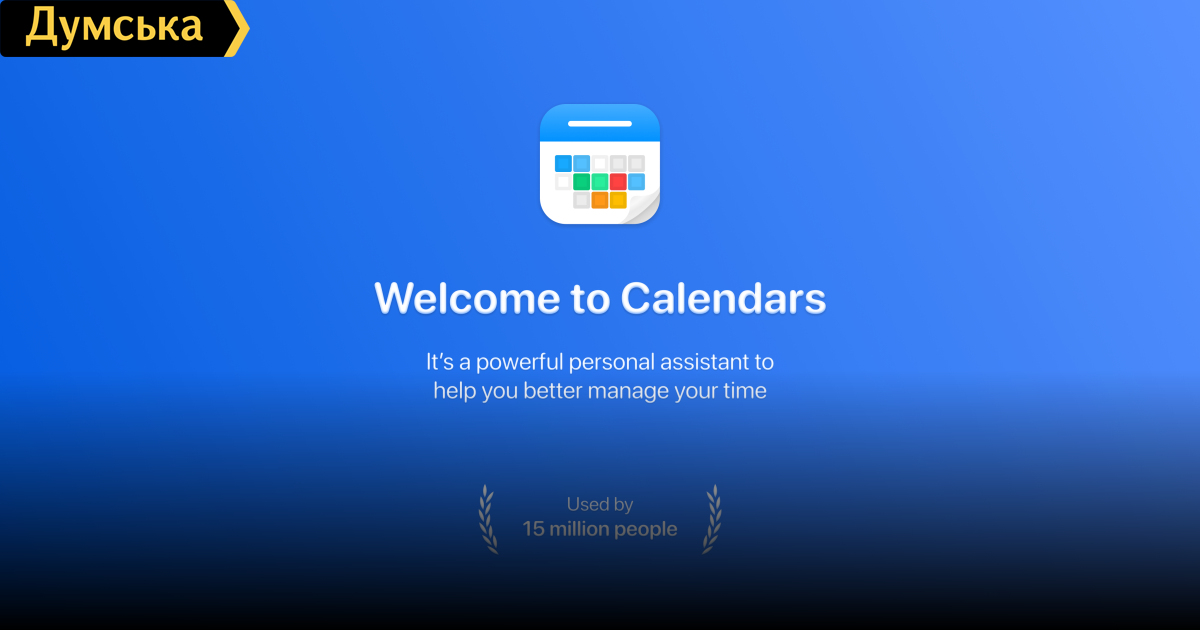 Думська

Welcome to Calendars

It's a powerful personal assistant to help you better manage your time

Used by
15 million people